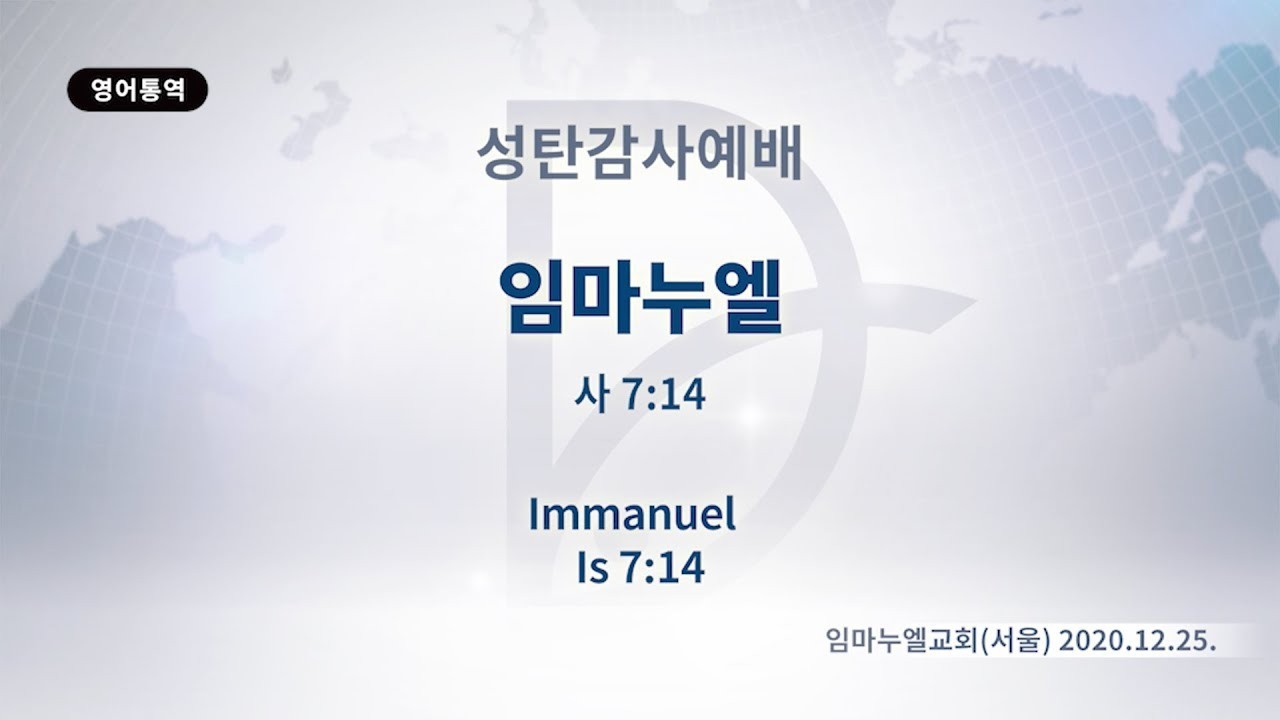 영어통역

성탄감사예배

임마누엘

사 7:14

Immanuel
Is 7:14

임마누엘교회(서울) 2020.12.25.